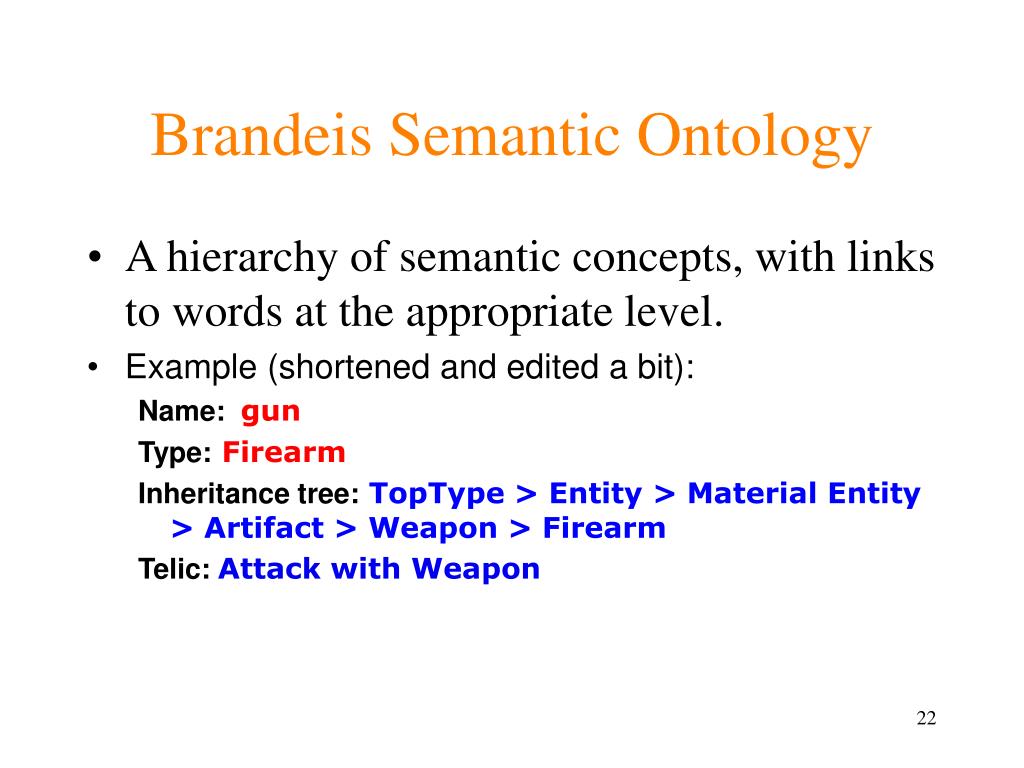 Brandeis Semantic Ontology

• A hierarchy of semantic concepts, with links to words at the appropriate level.
• Example (shortened and edited a bit):

Name: gun
Type: Firearm
Inheritance tree: TopType > Entity > Material Entity > Artifact > Weapon > Firearm
Telic: Attack with Weapon

22